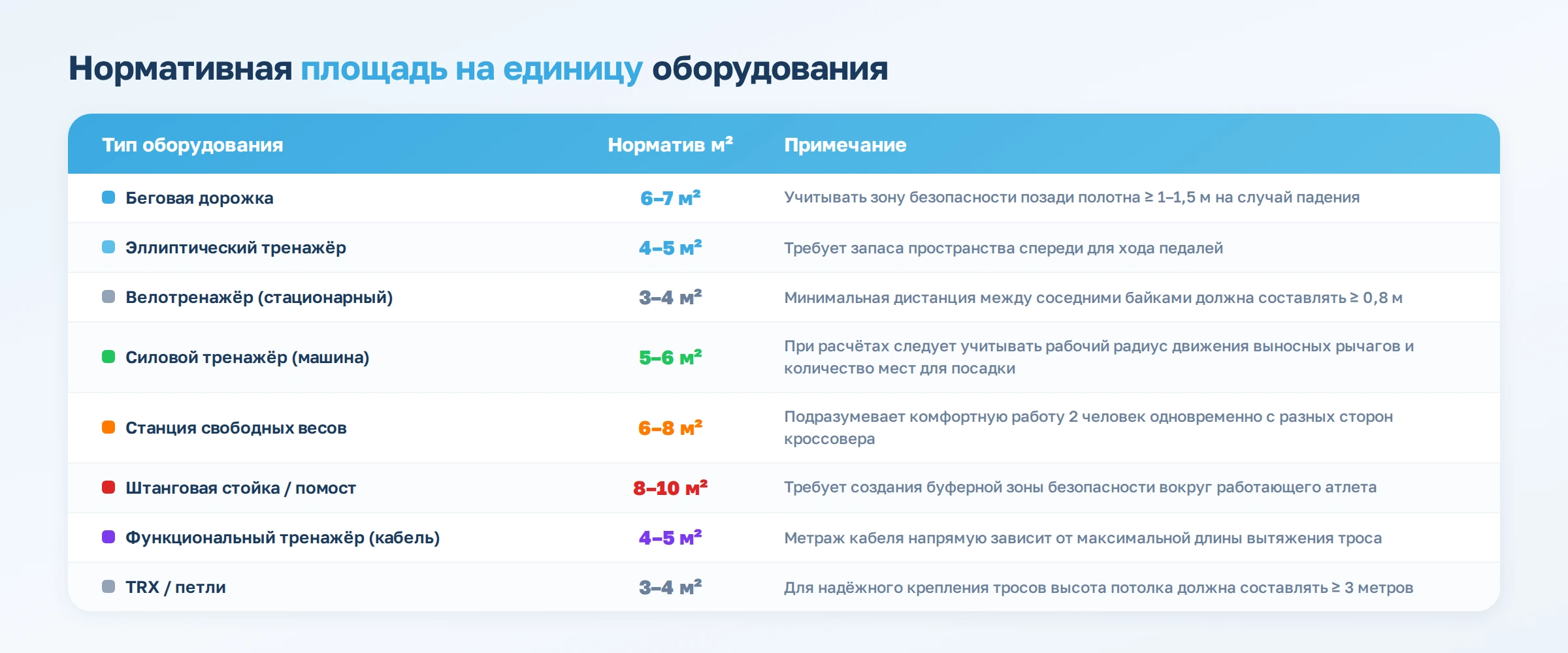 Нормативная площадь на единицу оборудования

| Тип оборудования | Норматив м² | Примечание |
|---|---|---|
| Беговая дорожка | 6–7 м² | Учитывать зону безопасности позади полотна ≥ 1–1,5 м на случай падения |
| Эллиптический тренажёр | 4–5 м² | Требует запаса пространства спереди для хода педалей |
| Велотренажёр (стационарный) | 3–4 м² | Минимальная дистанция между соседними байками должна составлять ≥ 0,8 м |
| Силовой тренажёр (машина) | 5–6 м² | При расчётах следует учитывать рабочий радиус движения выносных рычагов и количество мест для посадки |
| Станция свободных весов | 6–8 м² | Подразумевает комфортную работу 2 человек одновременно с разных сторон кроссовера |
| Штанговая стойка / помост | 8–10 м² | Требует создания буферной зоны безопасности вокруг работающего атлета |
| Функциональный тренажёр (кабель) | 4–5 м² | Метраж кабеля напрямую зависит от максимальной длины вытяжения троса |
| TRX / петли | 3–4 м² | Для надёжного крепления тросов высота потолка должна составлять ≥ 3 метров |